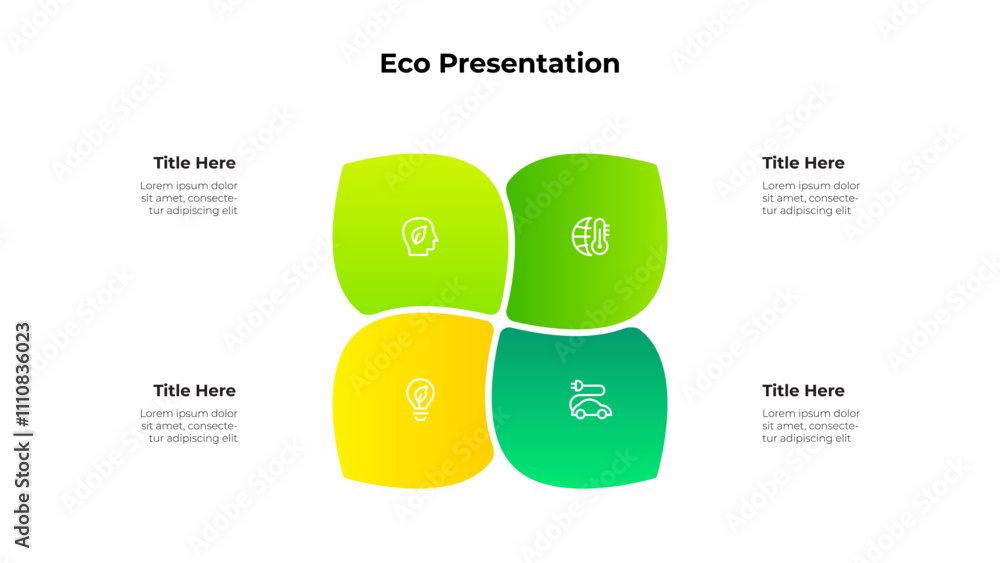 Eco Presentation

Title Here
Lorem ipsum dolor sit amet, consectetur adipiscing elit

Title Here
Lorem ipsum dolor sit amet, consectetur adipiscing elit

Title Here
Lorem ipsum dolor sit amet, consectetur adipiscing elit

Title Here
Lorem ipsum dolor sit amet, consectetur adipiscing elit

Adobe Stock | #1110836023